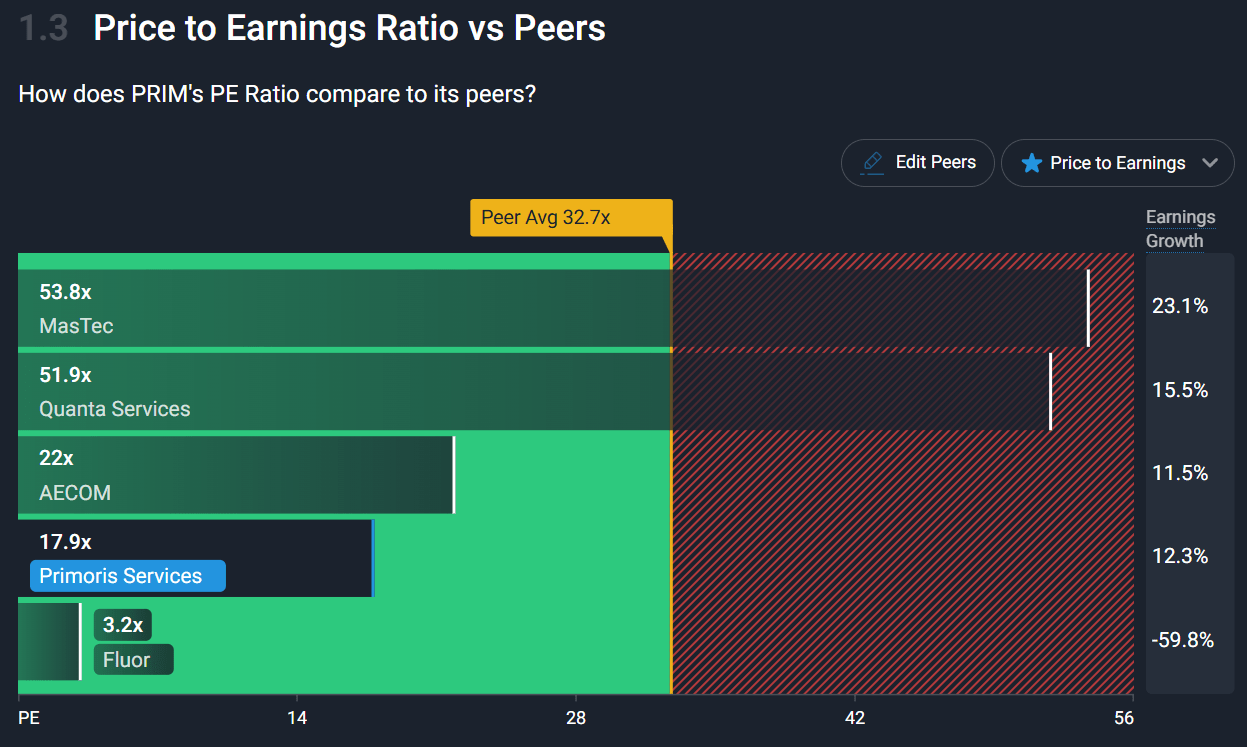 1.3 Price to Earnings Ratio vs Peers

How does PRIM's PE Ratio compare to its peers?

Edit Peers

Price to Earnings

Peer Avg 32.7x

Earnings Growth

53.8x
MasTec
23.1%

51.9x
Quanta Services
15.5%

22x
AECOM
11.5%

17.9x
Primoris Services
12.3%

3.2x
Fluor
-59.8%

PE 14 28 42 56